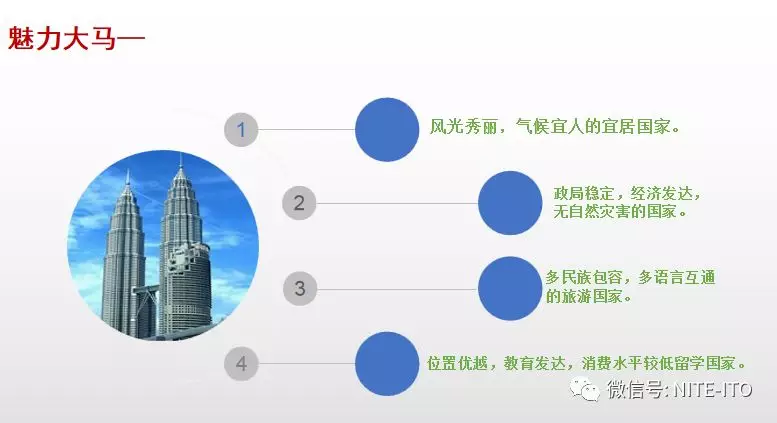 魅力大马—

1

风光秀丽，气候宜人的宜居国家。

2

政局稳定，经济发达，无自然灾害的国家。

3

多民族包容，多语言互通的旅游国家。

4

位置优越，教育发达，消费水平较低留学国家。

微信号: NITE-ITO